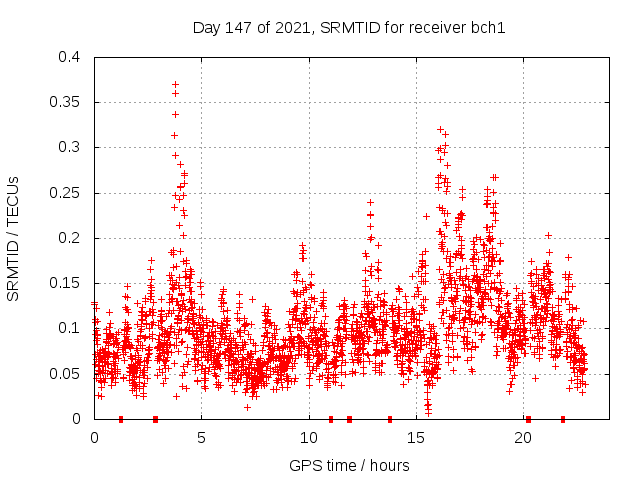 Day 147 of 2021, SRMTID for receiver bch1

SRMTID / TECUs

0.4
0.35
0.3
0.25
0.2
0.15
0.1
0.05
0

0
5
10
15
20

GPS time / hours